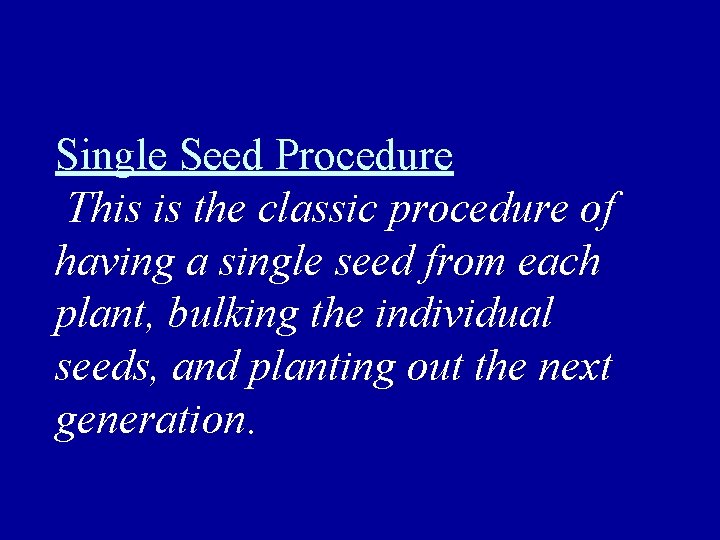 Single Seed Procedure

This is the classic procedure of having a single seed from each plant, bulking the individual seeds, and planting out the next generation.